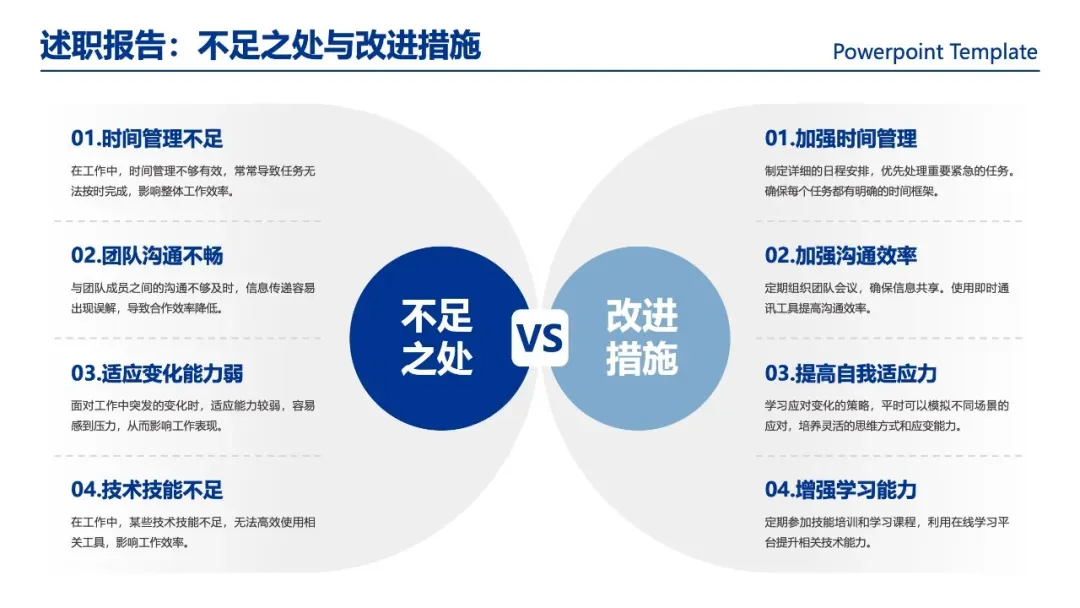 述职报告：不足之处与改进措施

Powerpoint Template

01.时间管理不足
在工作中，时间管理不够有效，常常导致任务无法按时完成，影响整体工作效率。

02.团队沟通不畅
与团队成员之间的沟通不够及时，信息传递容易出现误解，导致合作效率降低。

03.适应变化能力弱
面对工作中突发的变化时，适应能力较弱，容易感到压力，从而影响工作表现。

04.技术技能不足
在工作中，某些技术技能不足，无法高效使用相关工具，影响工作效率。

不足之处

VS

改进措施

01.加强时间管理
制定详细的日程安排，优先处理重要紧急的任务。确保每个任务都有明确的时间框架。

02.加强沟通效率
定期组织团队会议，确保信息共享。使用即时通讯工具提高沟通效率。

03.提高自我适应力
学习应对变化的策略，平时可以模拟不同场景的应对，培养灵活的思维方式和应变能力。

04.增强学习能力
定期参加技能培训和学习课程，利用在线学习平台提升相关技术能力。